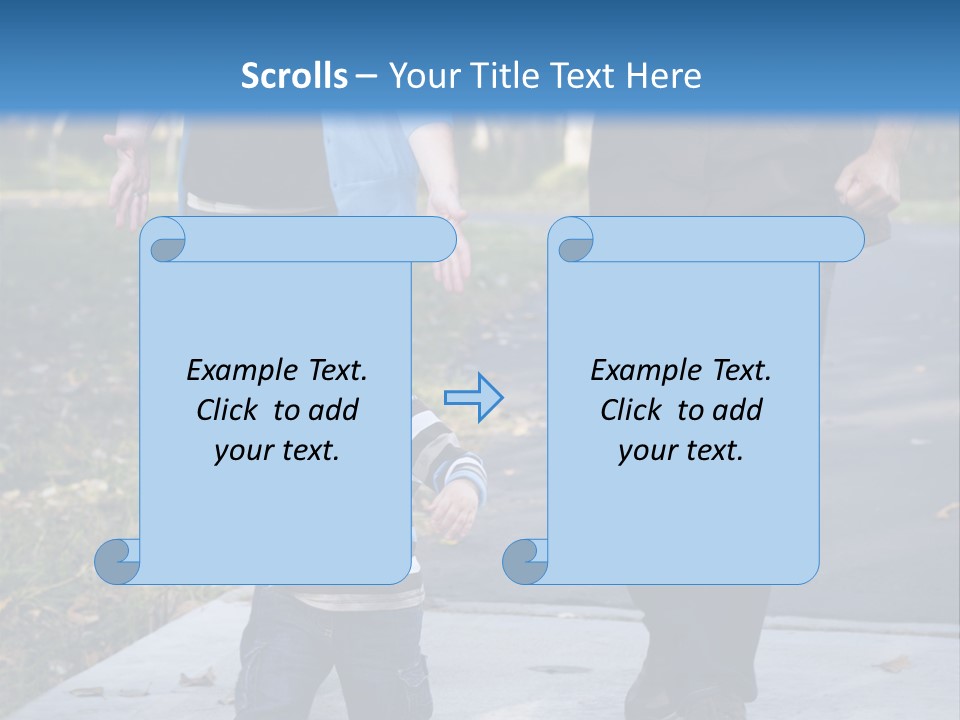 Scrolls – Your Title Text Here

Example Text. Click to add your text.

Example Text. Click to add your text.